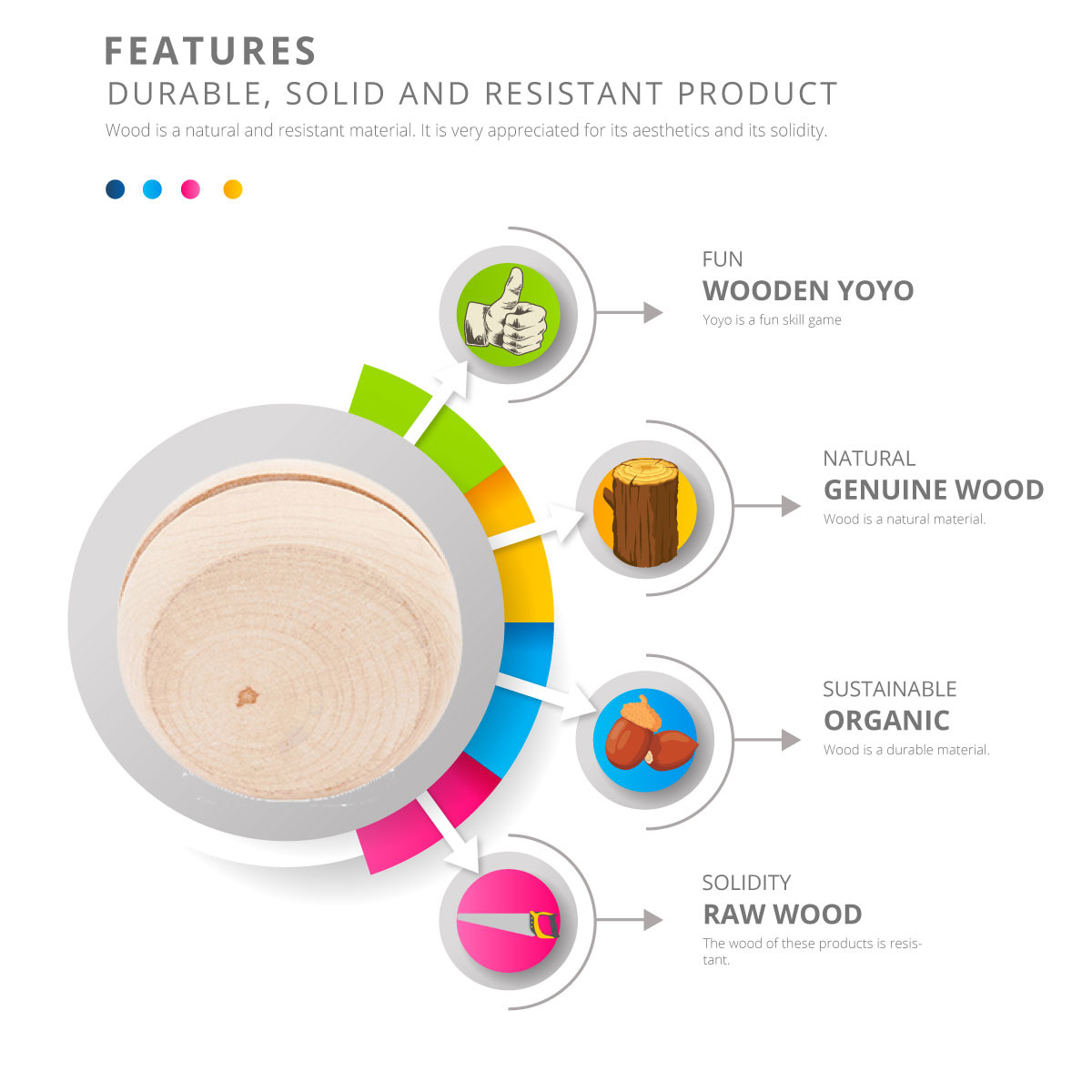 FEATURES
DURABLE, SOLID AND RESISTANT PRODUCT
Wood is a natural and resistant material. It is very appreciated for its aesthetics and its solidity.

FUN
WOODEN YOYO
Yoyo is a fun skill game

NATURAL
GENUINE WOOD
Wood is a natural material.

SUSTAINABLE
ORGANIC
Wood is a durable material.

SOLIDITY
RAW WOOD
The wood of these products is resistant.